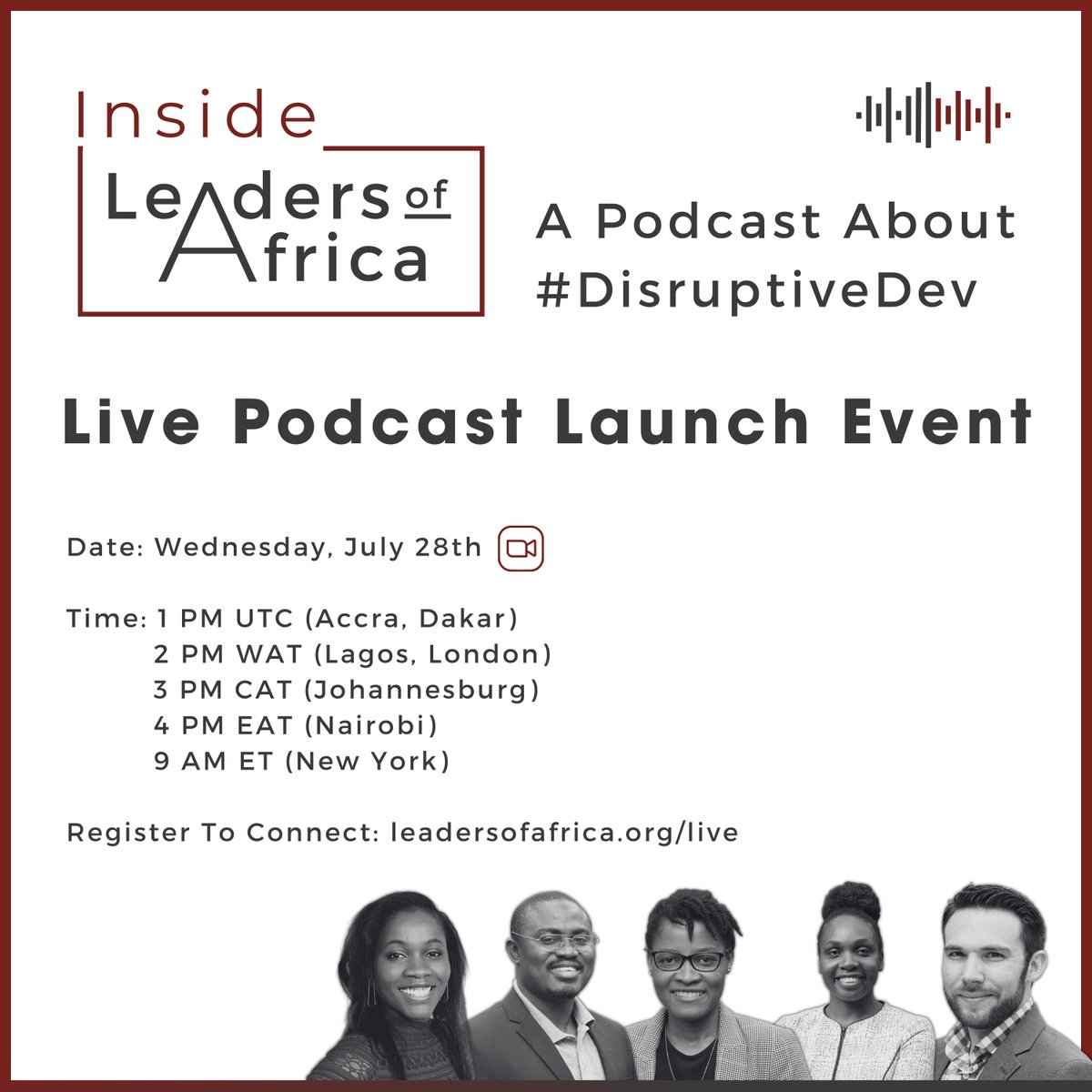 Inside
Leaders of Africa

A Podcast About #DisruptiveDev

Live Podcast Launch Event

Date: Wednesday, July 28th

Time: 1 PM UTC (Accra, Dakar)
2 PM WAT (Lagos, London)
3 PM CAT (Johannesburg)
4 PM EAT (Nairobi)
9 AM ET (New York)

Register To Connect: leadersofafrica.org/live